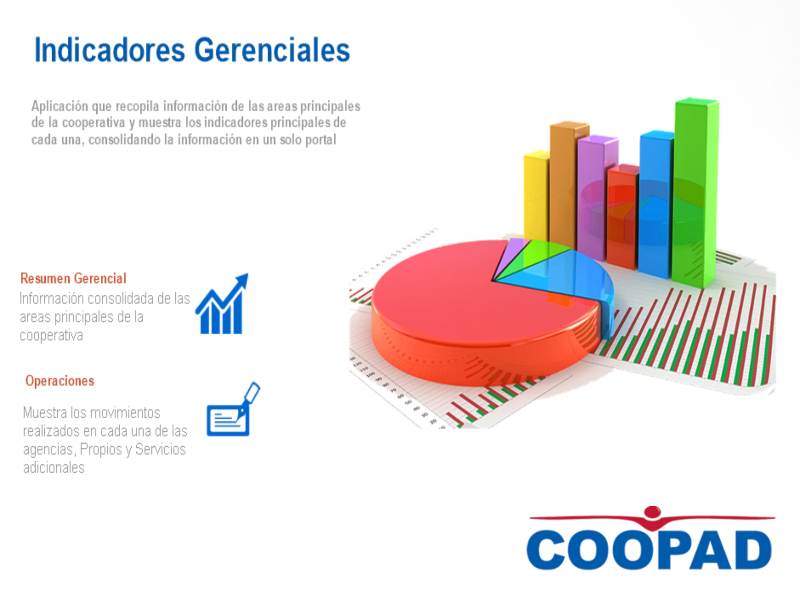 Indicadores Gerenciales

Aplicación que recopila información de las areas principales de la cooperativa y muestra los indicadores principales de cada una, consolidando la información en un solo portal

Resumen Gerencial
Información consolidada de las areas principales de la cooperativa

Operaciones

Muestra los movimientos realizados en cada una de las agencias, Propios y Servicios adicionales

COOPAD